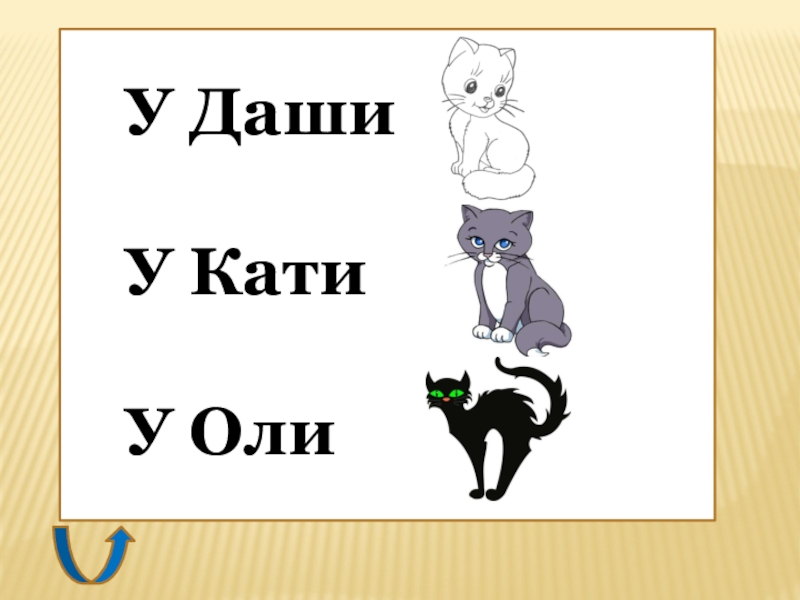 У Даши

У Кати

У Оли